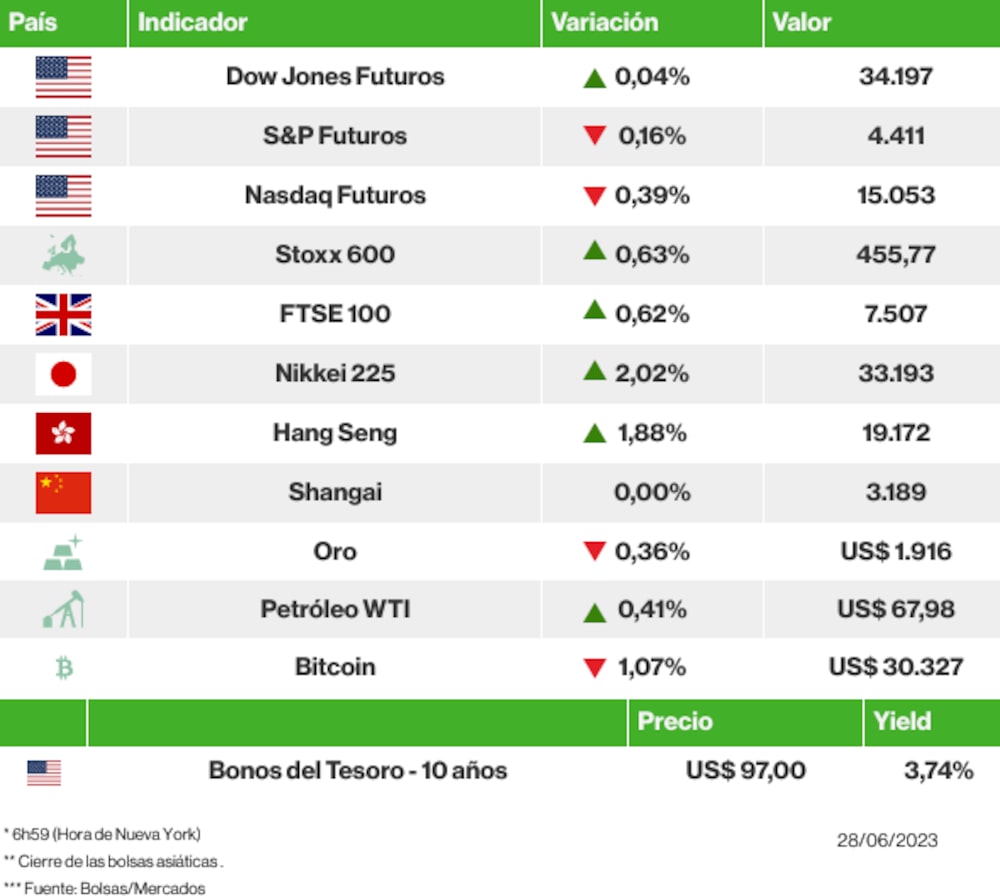 | País | Indicador | Variación | Valor |
|---|---|---|---|
| | Dow Jones Futuros | ▲ 0,04% | 34.197 |
| | S&P Futuros | ▼ 0,16% | 4.411 |
| | Nasdaq Futuros | ▼ 0,39% | 15.053 |
| | Stoxx 600 | ▲ 0,63% | 455,77 |
| | FTSE 100 | ▲ 0,62% | 7.507 |
| | Nikkei 225 | ▲ 2,02% | 33.193 |
| | Hang Seng | ▲ 1,88% | 19.172 |
| | Shangai | 0,00% | 3.189 |
| | Oro | ▼ 0,36% | US$ 1.916 |
| | Petróleo WTI | ▲ 0,41% | US$ 67,98 |
| | Bitcoin | ▼ 1,07% | US$ 30.327 |

| | | Precio | Yield |
|---|---|---|---|
| | Bonos del Tesoro - 10 años | US$ 97,00 | 3,74% |

* 6h59 (Hora de Nueva York)
** Cierre de las bolsas asiáticas .
*** Fuente: Bolsas/Mercados

28/06/2023